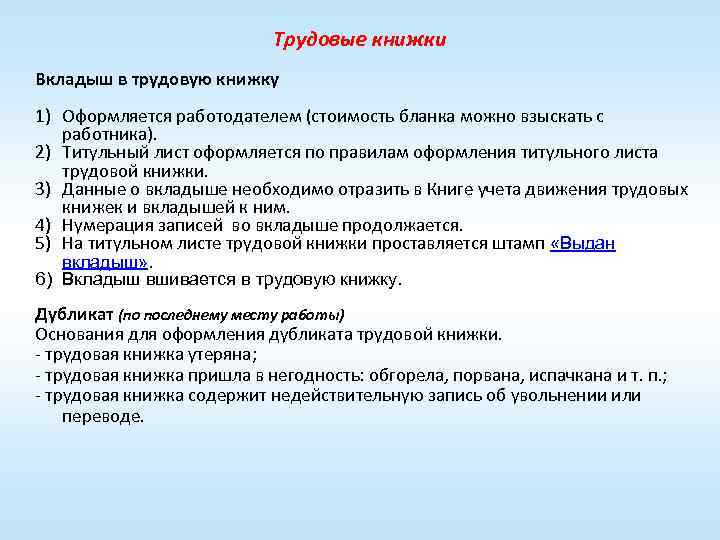 Трудовые книжки

Вкладыш в трудовую книжку

1) Оформляется работодателем (стоимость бланка можно взыскать с работника).
2) Титульный лист оформляется по правилам оформления титульного листа трудовой книжки.
3) Данные о вкладыше необходимо отразить в Книге учета движения трудовых книжек и вкладышей к ним.
4) Нумерация записей во вкладыше продолжается.
5) На титульном листе трудовой книжки проставляется штамп «Выдан вкладыш».
6) Вкладыш вшивается в трудовую книжку.

Дубликат (по последнему месту работы)
Основания для оформления дубликата трудовой книжки.
- трудовая книжка утеряна;
- трудовая книжка пришла в негодность: обгорела, порвана, испачкана и т. п.;
- трудовая книжка содержит недействительную запись об увольнении или переводе.